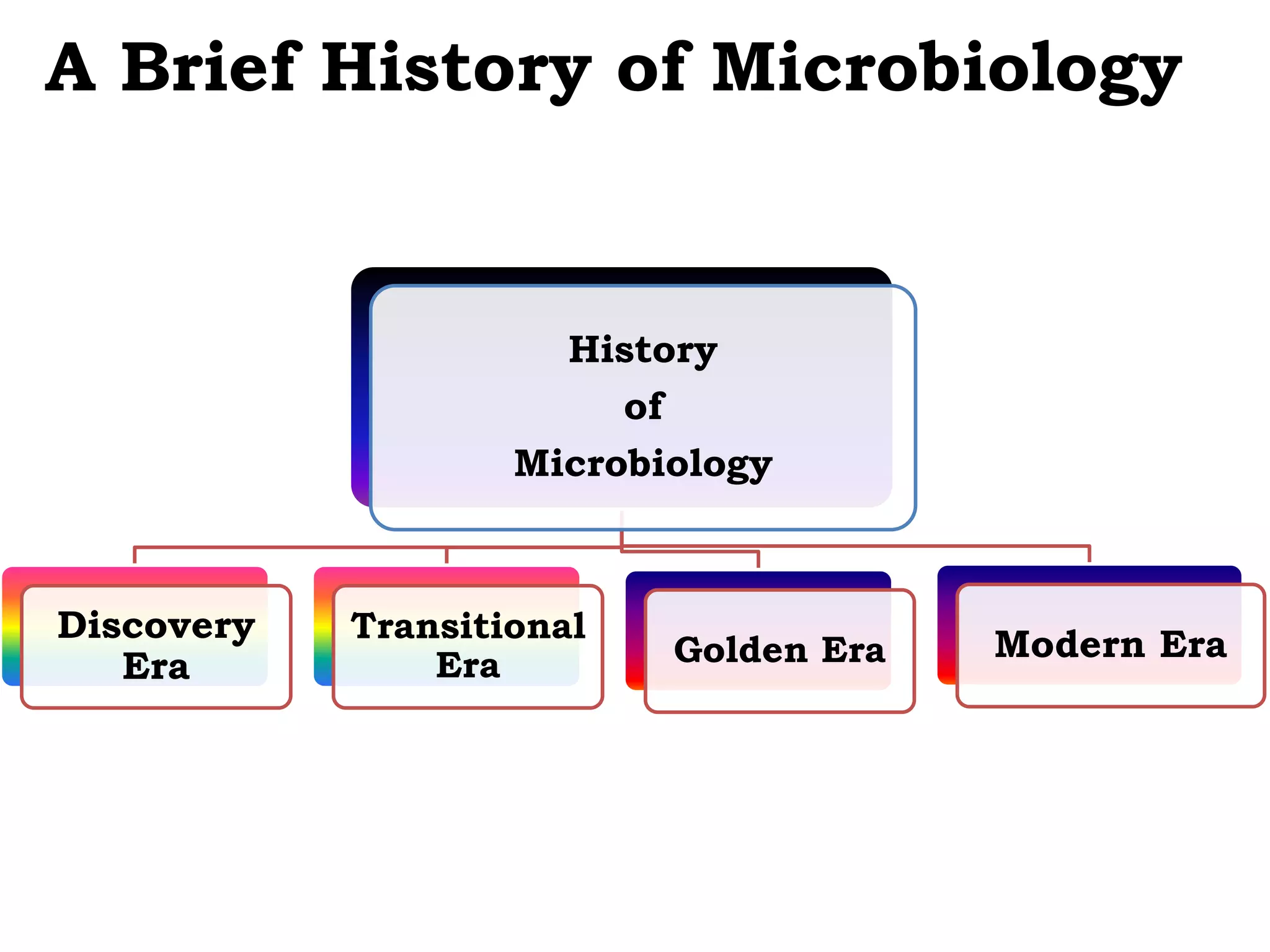 A Brief History of Microbiology

History of Microbiology

Discovery Era

Transitional Era

Golden Era

Modern Era